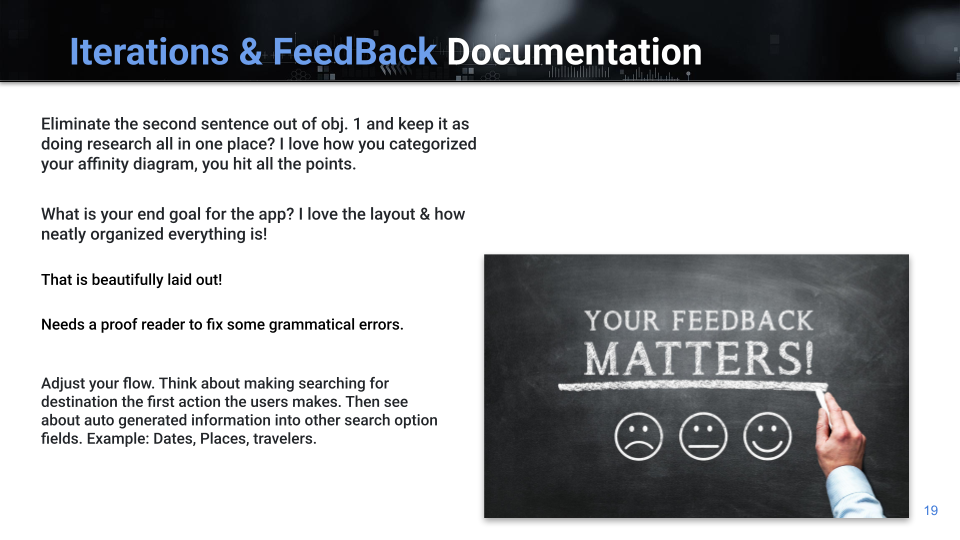 Iterations & FeedBack Documentation

Eliminate the second sentence out of obj. 1 and keep it as doing research all in one place? I love how you categorized your affinity diagram, you hit all the points.

What is your end goal for the app? I love the layout & how neatly organized everything is!

That is beautifully laid out!

Needs a proof reader to fix some grammatical errors.

Adjust your flow. Think about making searching for destination the first action the users makes. Then see about auto generated information into other search option fields. Example: Dates, Places, travelers.

YOUR FEEDBACK MATTERS!

19